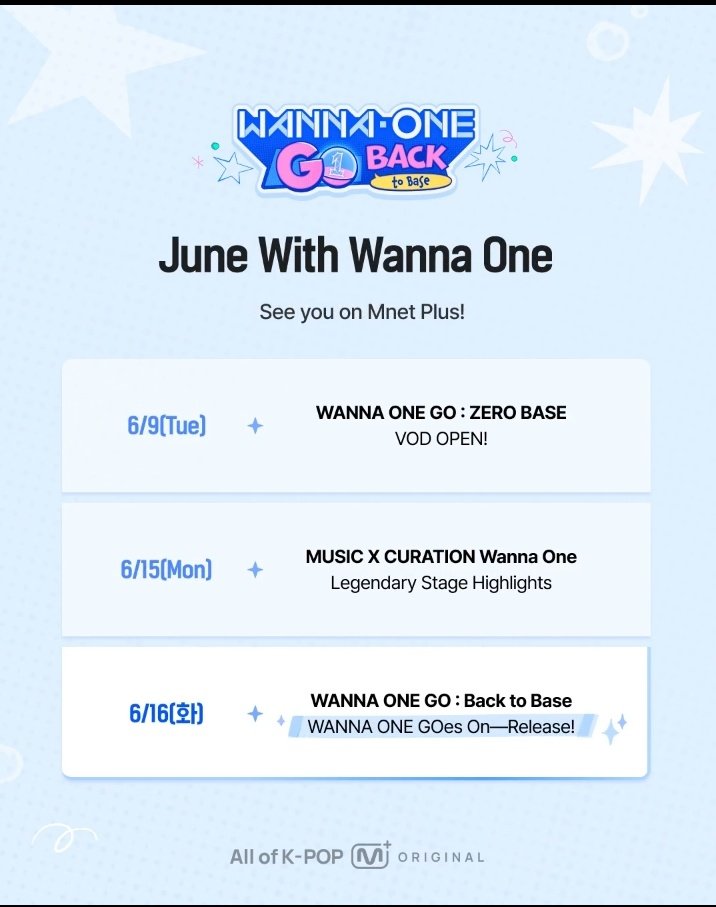 WANNA·ONE GO BACK to Base

June With Wanna One

See you on Mnet Plus!

6/9(Tue) WANNA ONE GO : ZERO BASE VOD OPEN!

6/15(Mon) MUSIC X CURATION Wanna One Legendary Stage Highlights

6/16(화) WANNA ONE GO : Back to Base WANNA ONE GOes On—Release!

All of K-POP M+ ORIGINAL